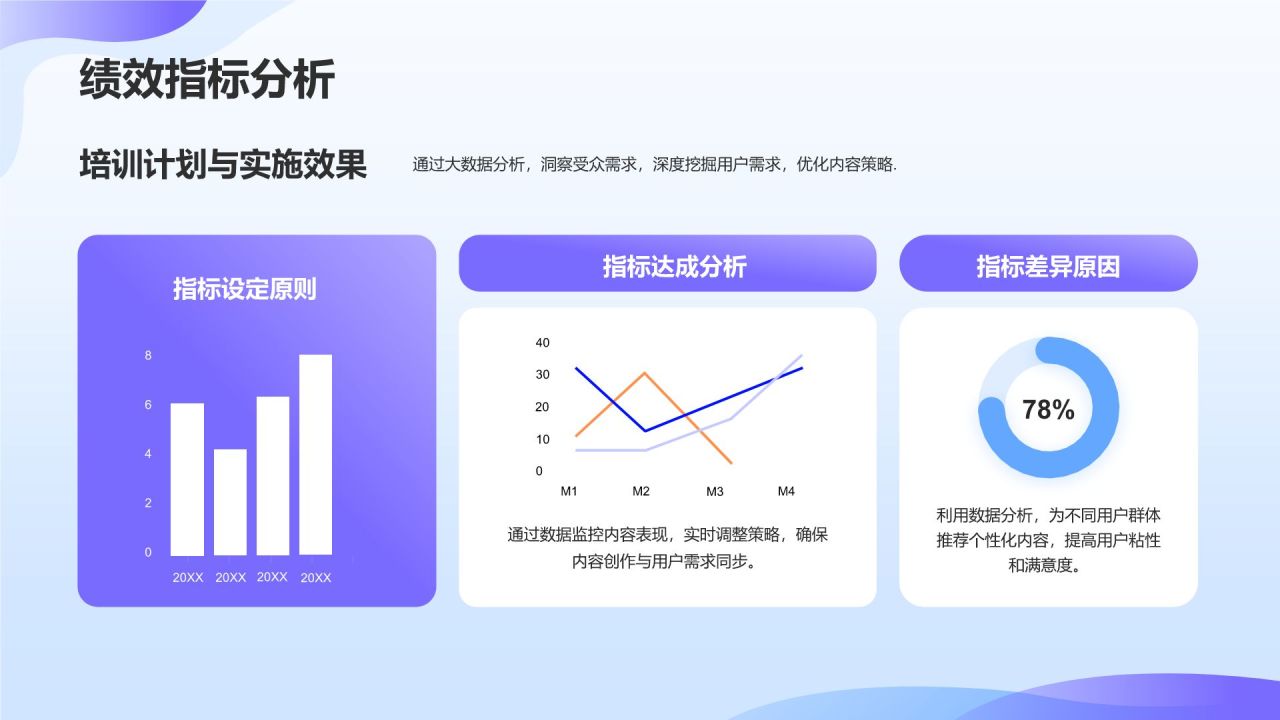 绩效指标分析

培训计划与实施效果

通过大数据分析，洞察受众需求，深度挖掘用户需求，优化内容策略.

指标设定原则

8
6
4
2
0

20XX 20XX 20XX 20XX

指标达成分析

40
30
20
10
0

M1 M2 M3 M4

通过数据监控内容表现，实时调整策略，确保内容创作与用户需求同步。

指标差异原因

78%

利用数据分析，为不同用户群体推荐个性化内容，提高用户粘性和满意度。